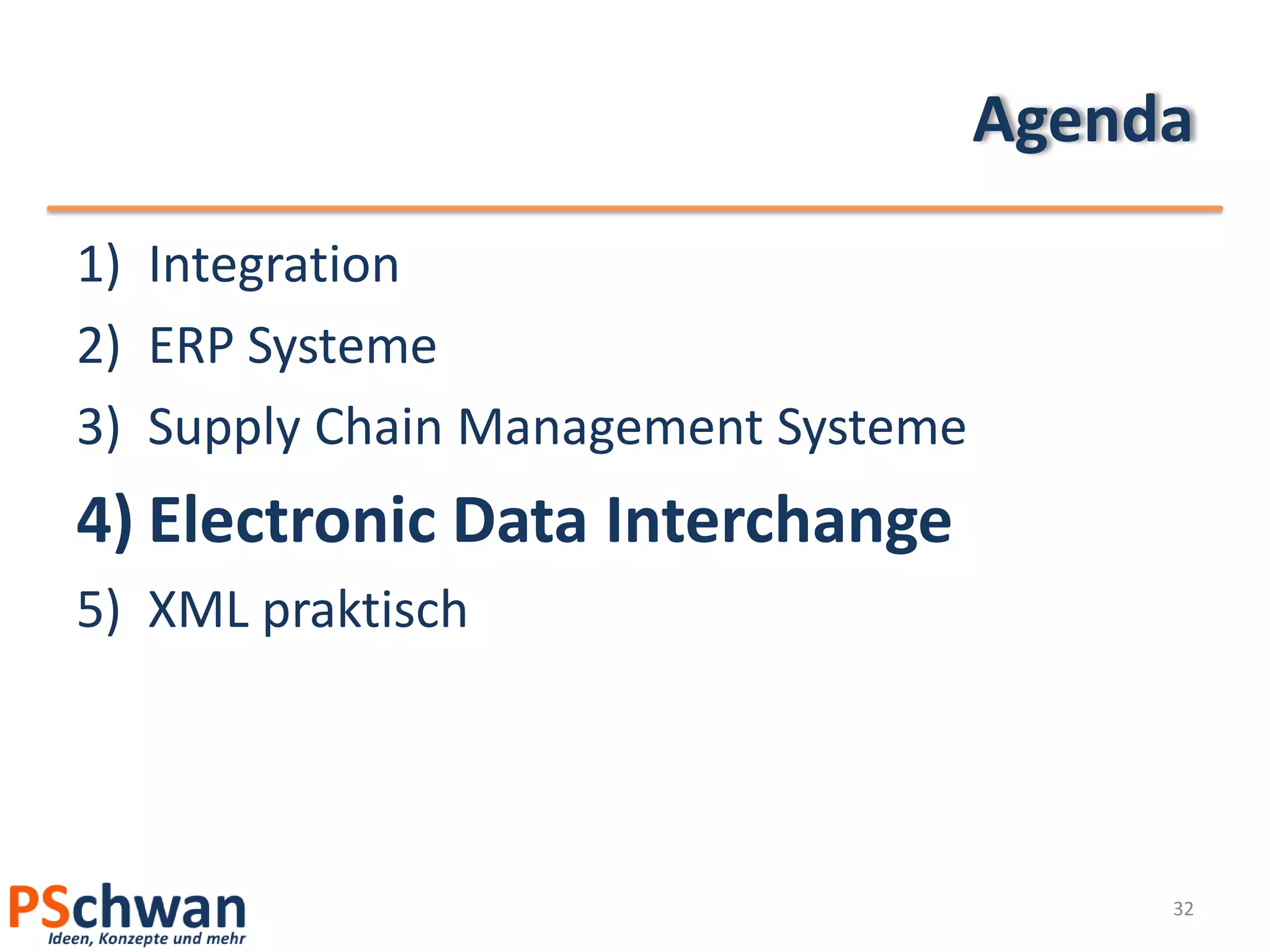 Agenda

1) Integration
2) ERP Systeme
3) Supply Chain Management Systeme
4) Electronic Data Interchange
5) XML praktisch

PSchwan
Ideen, Konzepte und mehr

32